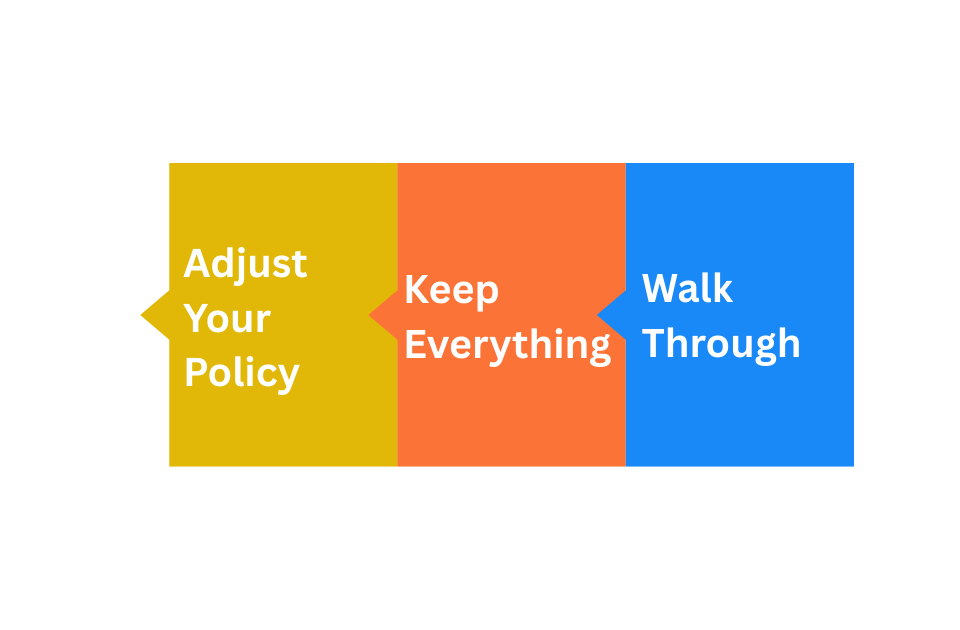 Adjust Your Policy

Keep Everything

Walk Through